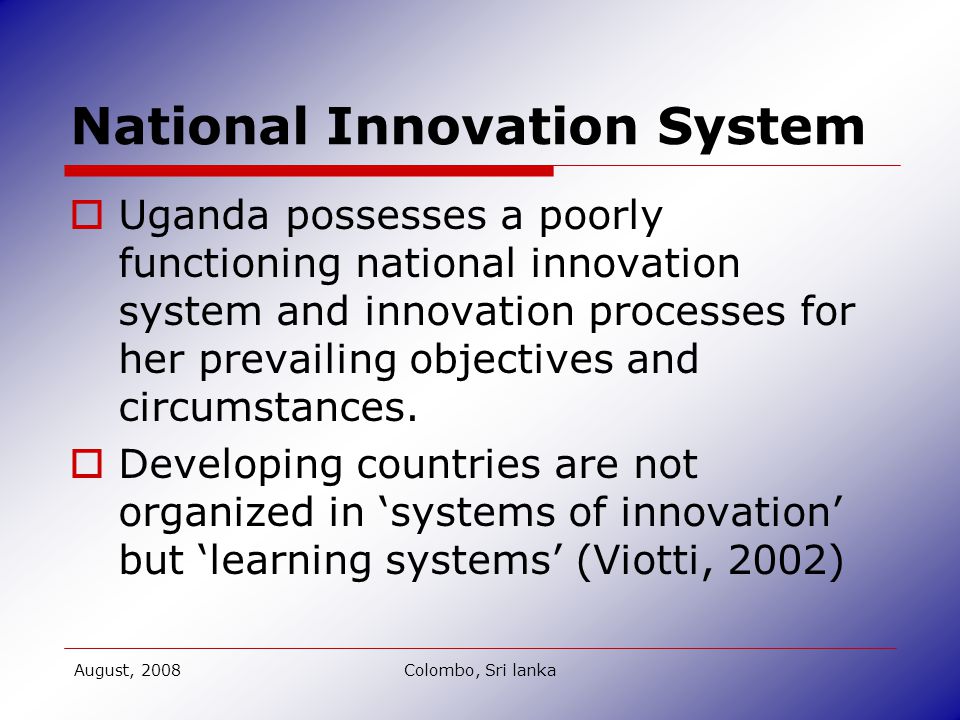 National Innovation System

Uganda possesses a poorly functioning national innovation system and innovation processes for her prevailing objectives and circumstances.

Developing countries are not organized in ‘systems of innovation’ but ‘learning systems’ (Viotti, 2002)

August, 2008

Colombo, Sri lanka